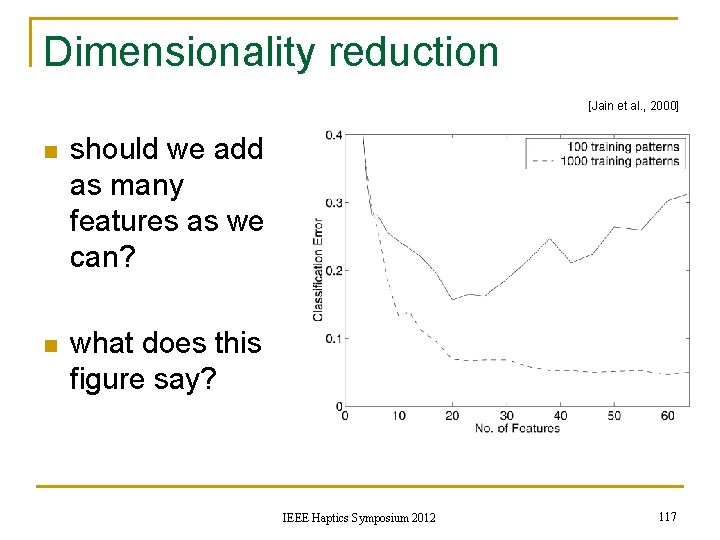 Dimensionality reduction

[Jain et al., 2000]

should we add as many features as we can?

what does this figure say?

0.4
0.3
0.2
0.1
0
Classification Error
100 training patterns
1000 training patterns
0 10 20 30 40 50 60
No. of Features

IEEE Haptics Symposium 2012

117